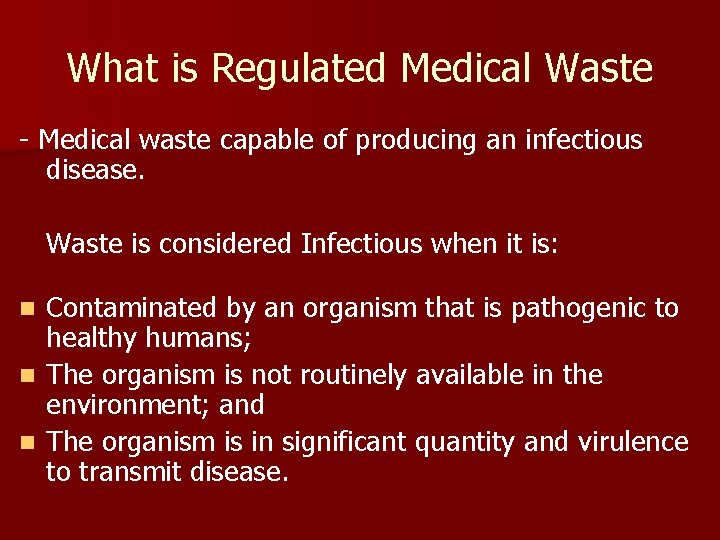 What is Regulated Medical Waste

- Medical waste capable of producing an infectious disease.

Waste is considered Infectious when it is:

- Contaminated by an organism that is pathogenic to healthy humans;
- The organism is not routinely available in the environment; and
- The organism is in significant quantity and virulence to transmit disease.